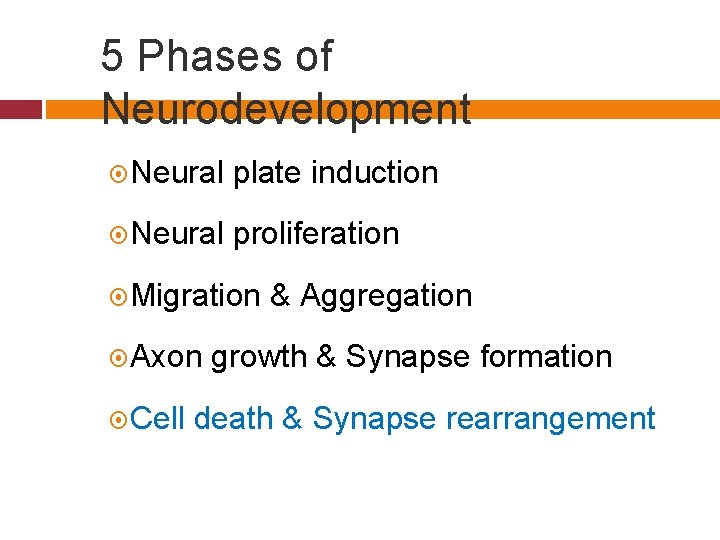 5 Phases of Neurodevelopment

Neural plate induction

Neural proliferation

Migration & Aggregation

Axon growth & Synapse formation

Cell death & Synapse rearrangement